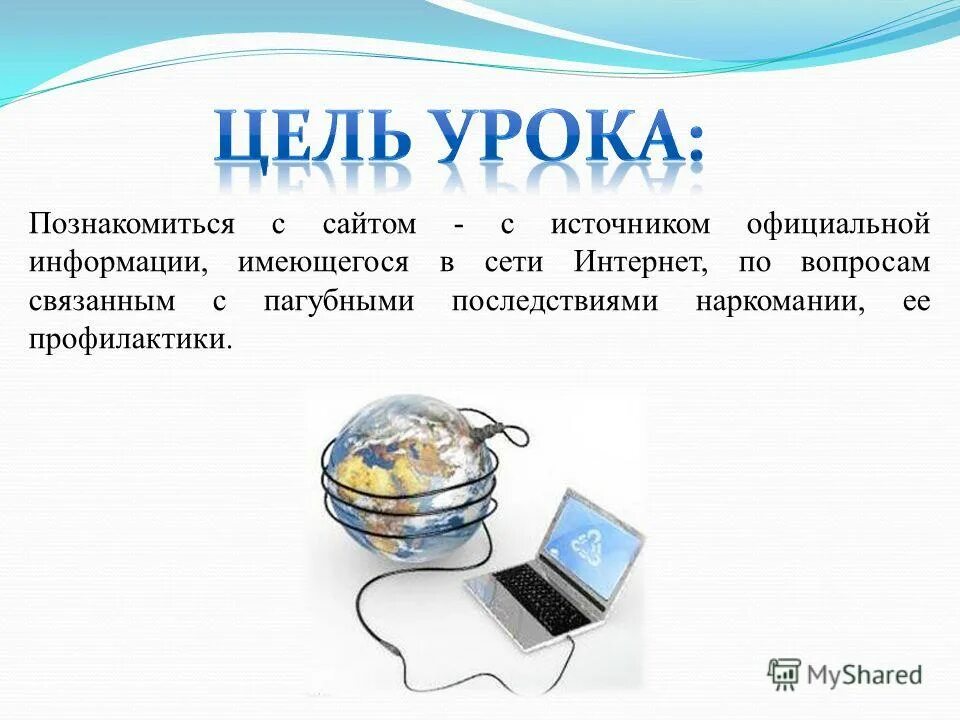 ЦЕЛЬ УРОКА:

Познакомиться с сайтом - с источником официальной информации, имеющегося в сети Интернет, по вопросам связанным с пагубными последствиями наркомании, ее профилактики.

MyShared